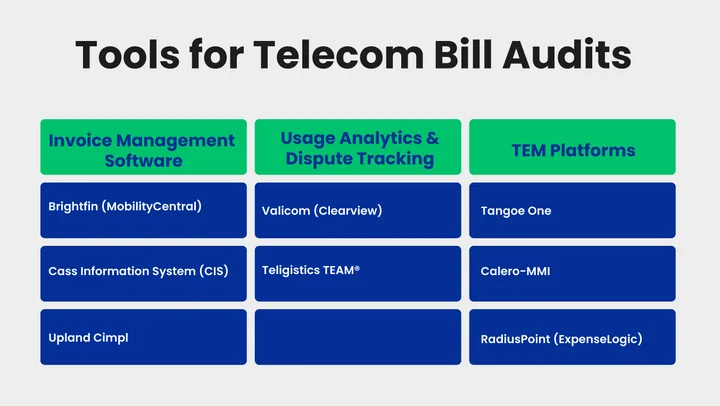 Tools for Telecom Bill Audits

| Invoice Management Software | Usage Analytics & Dispute Tracking | TEM Platforms |
|---|---|---|
| Brightfin (MobilityCentral) | Valicom (Clearview) | Tangoe One |
| Cass Information System (CIS) | Teligistics TEAM® | Calero-MMI |
| Upland Cimpl | | RadiusPoint (ExpenseLogic) |